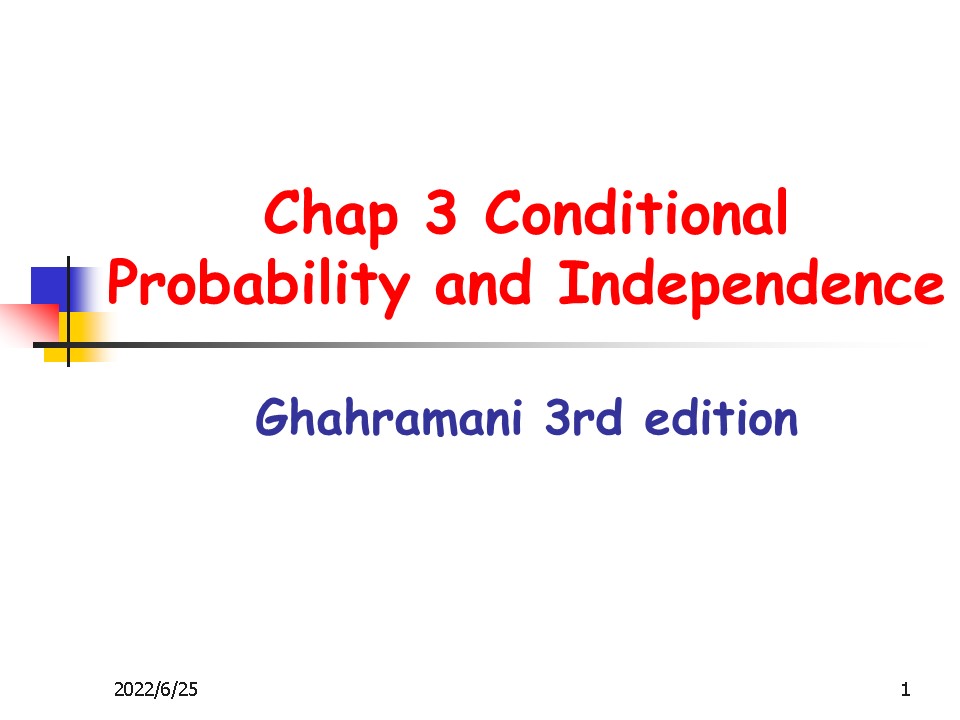 Chap 3 Conditional Probability and Independence

Ghahramani 3rd edition

2022/6/25

1